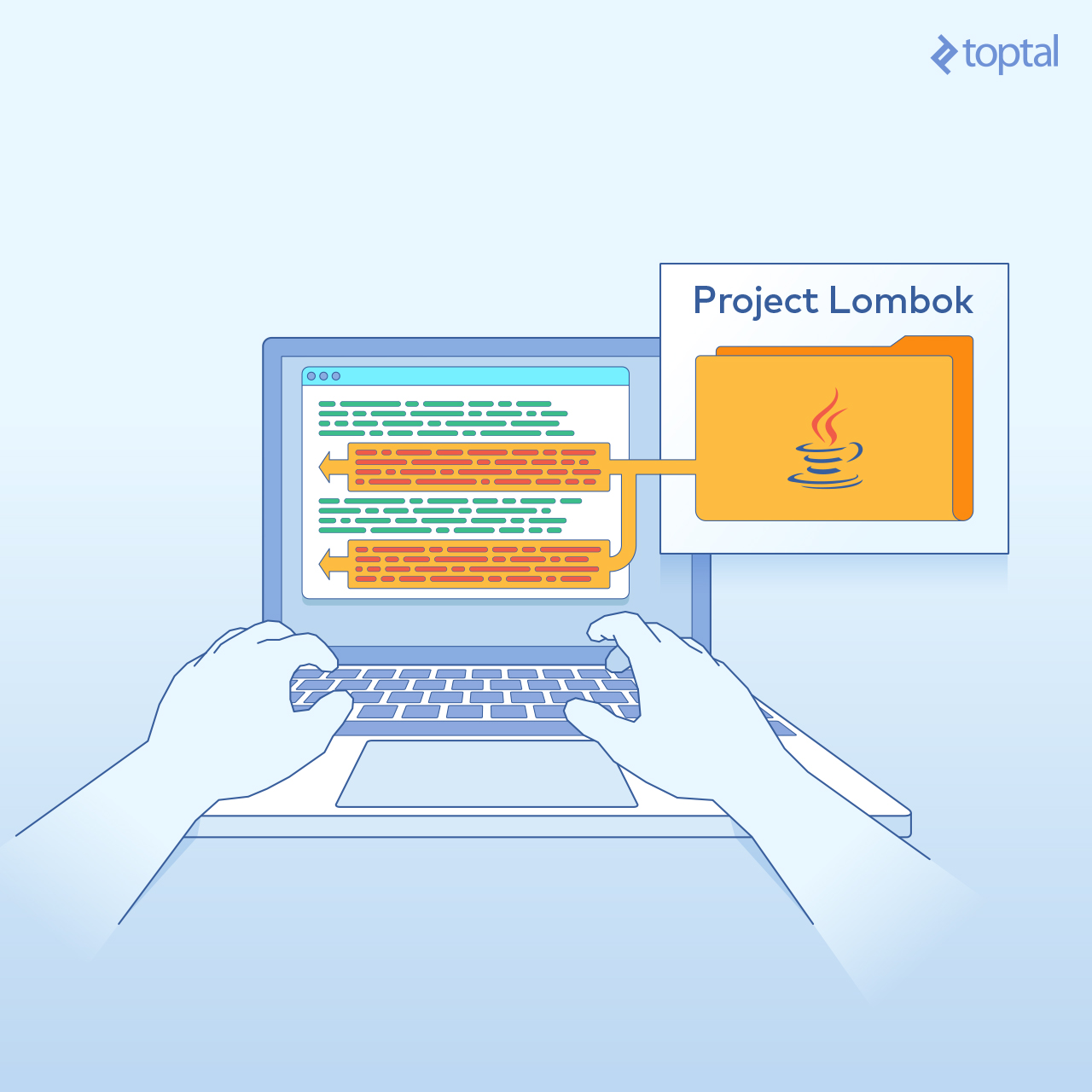 toptal

Project Lombok